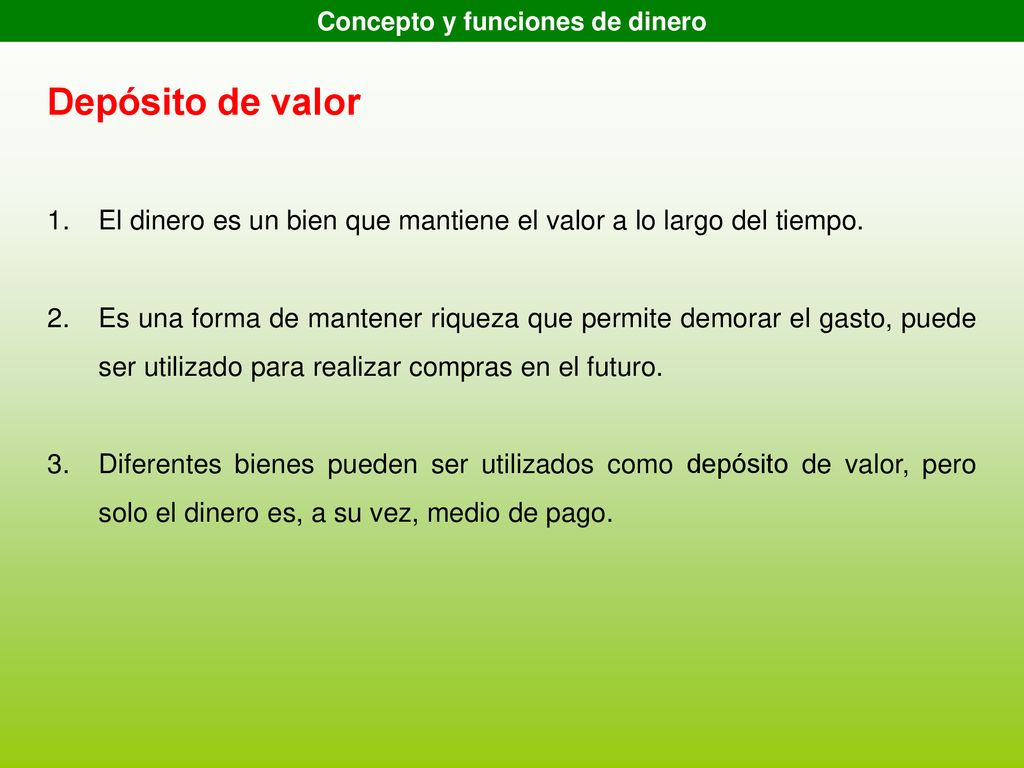 Concepto y funciones de dinero

Depósito de valor

1. El dinero es un bien que mantiene el valor a lo largo del tiempo.

2. Es una forma de mantener riqueza que permite demorar el gasto, puede ser utilizado para realizar compras en el futuro.

3. Diferentes bienes pueden ser utilizados como depósito de valor, pero solo el dinero es, a su vez, medio de pago.